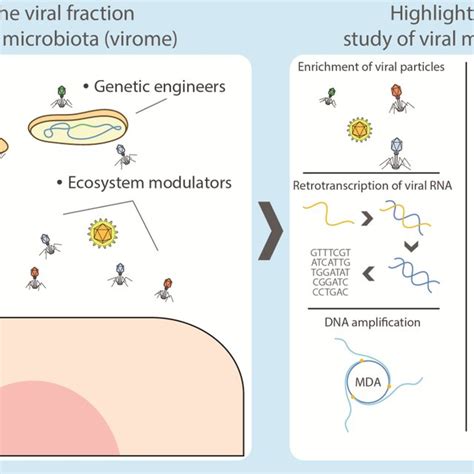 ne viral fraction
microbiota (virome)

• Genetic engineers

• Ecosystem modulators

Highlight
study of viral m

Enrichment of viral particles

Retrotranscription of viral RNA

GTTTCGT
ATCATTG
TGGATAT
CGGATC
CCTGAC

DNA amplification

MDA